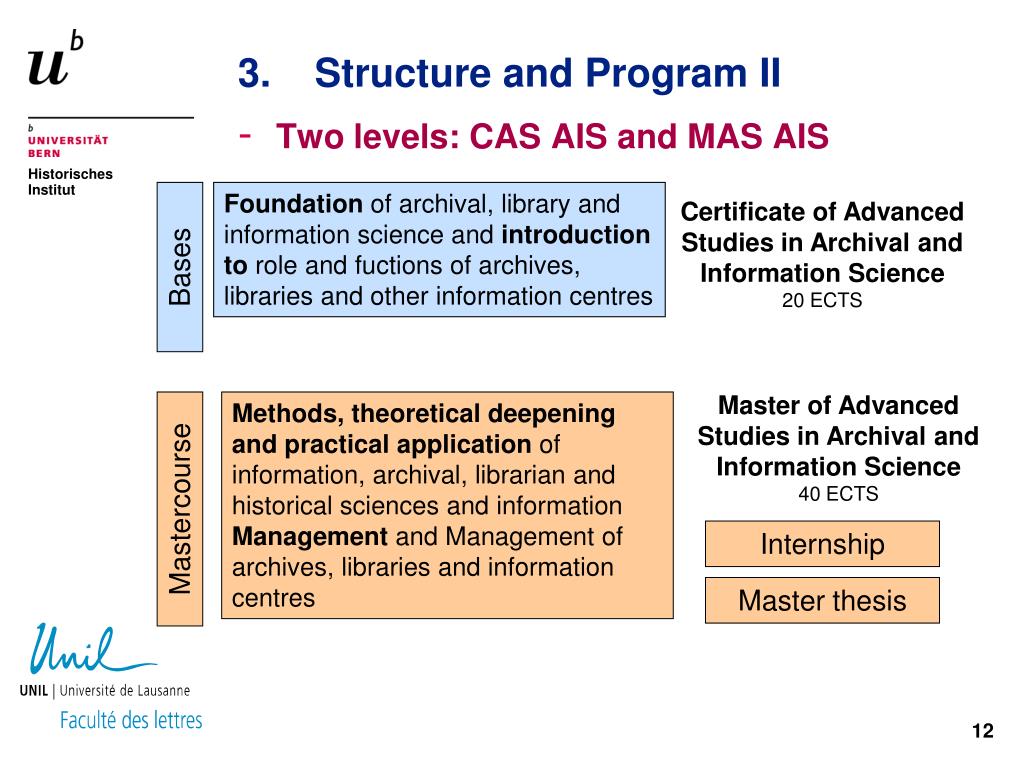 $u^b$

b
UNIVERSITÄT
BERN

Historisches
Institut

3. Structure and Program II

- Two levels: CAS AIS and MAS AIS

Bases

Foundation of archival, library and information science and introduction to role and fuctions of archives, libraries and other information centres

Certificate of Advanced Studies in Archival and Information Science
20 ECTS

Mastercourse

Methods, theoretical deepening and practical application of information, archival, librarian and historical sciences and information Management and Management of archives, libraries and information centres

Master of Advanced Studies in Archival and Information Science
40 ECTS

Internship

Master thesis

Unil
UNIL | Université de Lausanne
Faculté des lettres

12